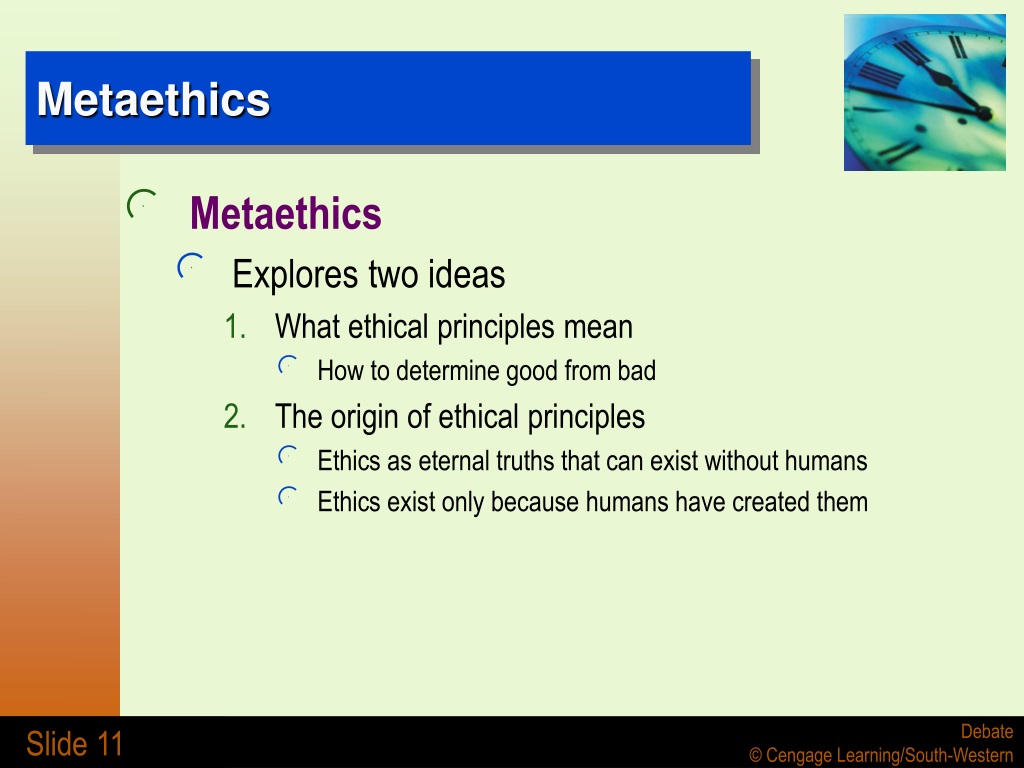 Metaethics

Metaethics

Explores two ideas

1. What ethical principles mean

How to determine good from bad

2. The origin of ethical principles

Ethics as eternal truths that can exist without humans

Ethics exist only because humans have created them

Slide 11

Debate
© Cengage Learning/South-Western